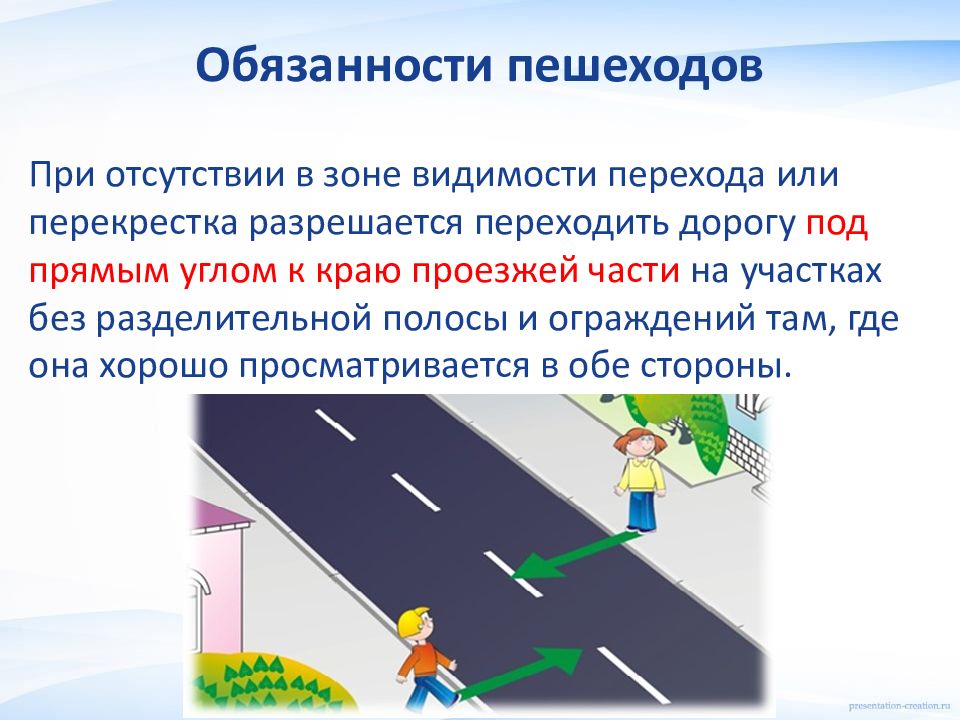 Обязанности пешеходов

При отсутствии в зоне видимости перехода или перекрестка разрешается переходить дорогу под прямым углом к краю проезжей части на участках без разделительной полосы и ограждений там, где она хорошо просматривается в обе стороны.

presentation-creation.ru